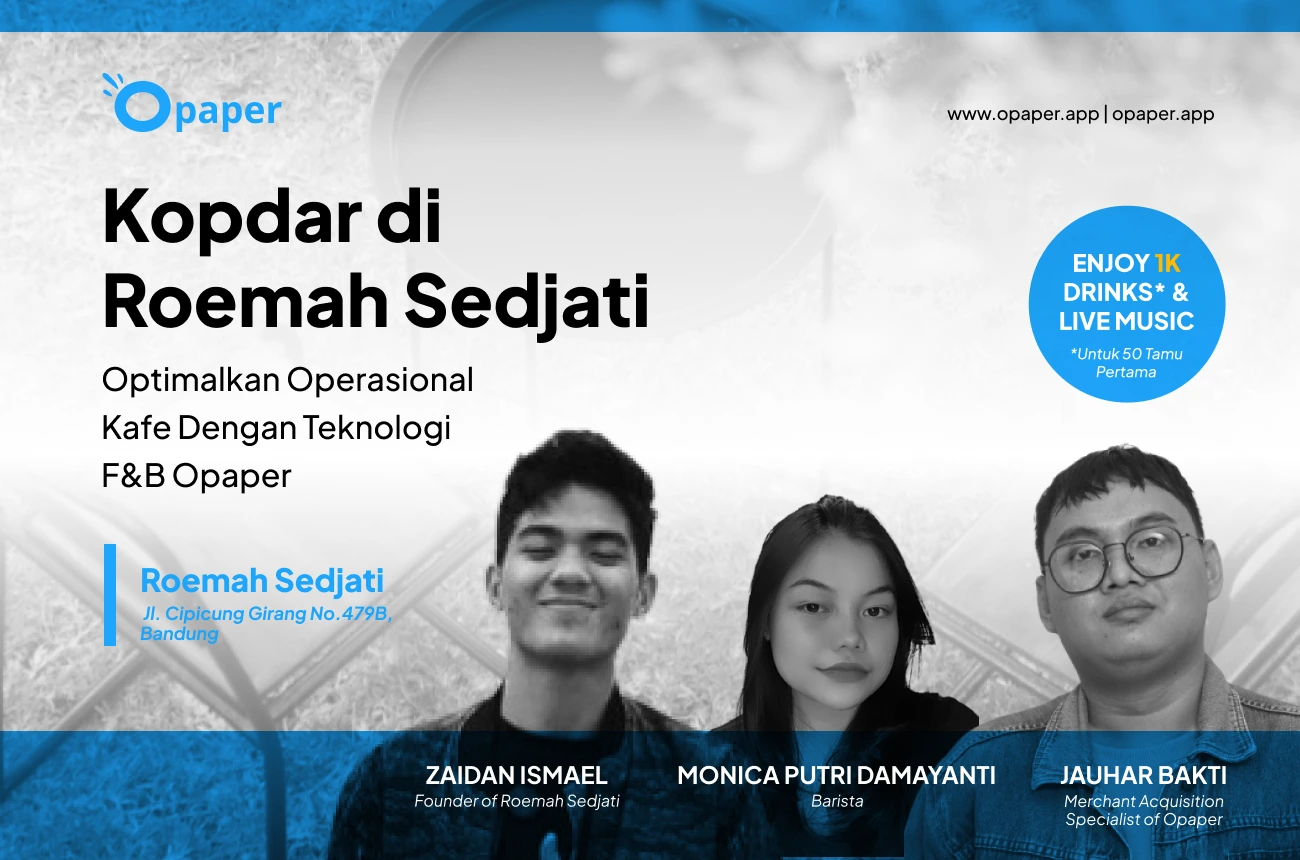 Opaper

www.opaper.app | opaper.app

Kopdar di Roemah Sedjati

Optimalkan Operasional Kafe Dengan Teknologi F&B Opaper

ENJOY 1K DRINKS* & LIVE MUSIC
*Untuk 50 Tamu Pertama

Roemah Sedjati
Jl. Cipicung Girang No.479B, Bandung

ZAIDAN ISMAEL
Founder of Roemah Sedjati

MONICA PUTRI DAMAYANTI
Barista

JAUHAR BAKTI
Merchant Acquisition Specialist of Opaper